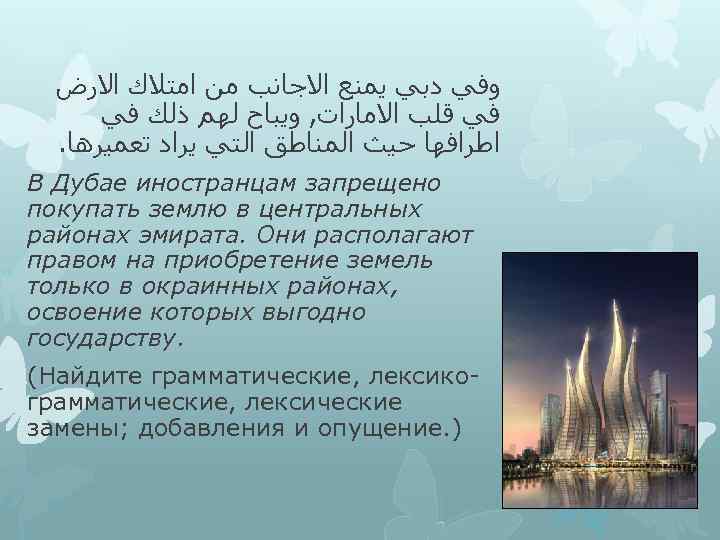 وفي دبي يمنع الاجانب من امتلاك الارض في قلب الامارات, ويباح لهم ذلك في اطرافها حيث المناطق التي يراد تعميرها.

В Дубае иностранцам запрещено покупать землю в центральных районах эмирата. Они располагают правом на приобретение земель только в окраинных районах, освоение которых выгодно государству.

(Найдите грамматические, лексико-грамматические, лексические замены; добавления и опущение.)